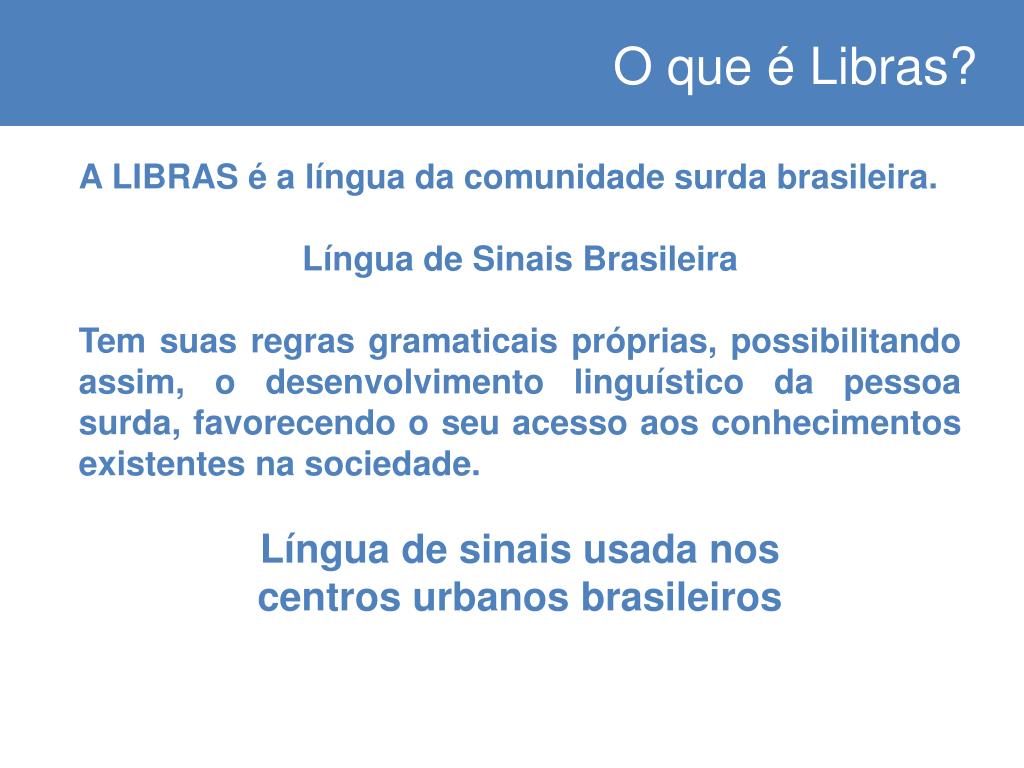 O que é Libras?

A LIBRAS é a língua da comunidade surda brasileira.

Língua de Sinais Brasileira

Tem suas regras gramaticais próprias, possibilitando assim, o desenvolvimento linguístico da pessoa surda, favorecendo o seu acesso aos conhecimentos existentes na sociedade.

Língua de sinais usada nos centros urbanos brasileiros